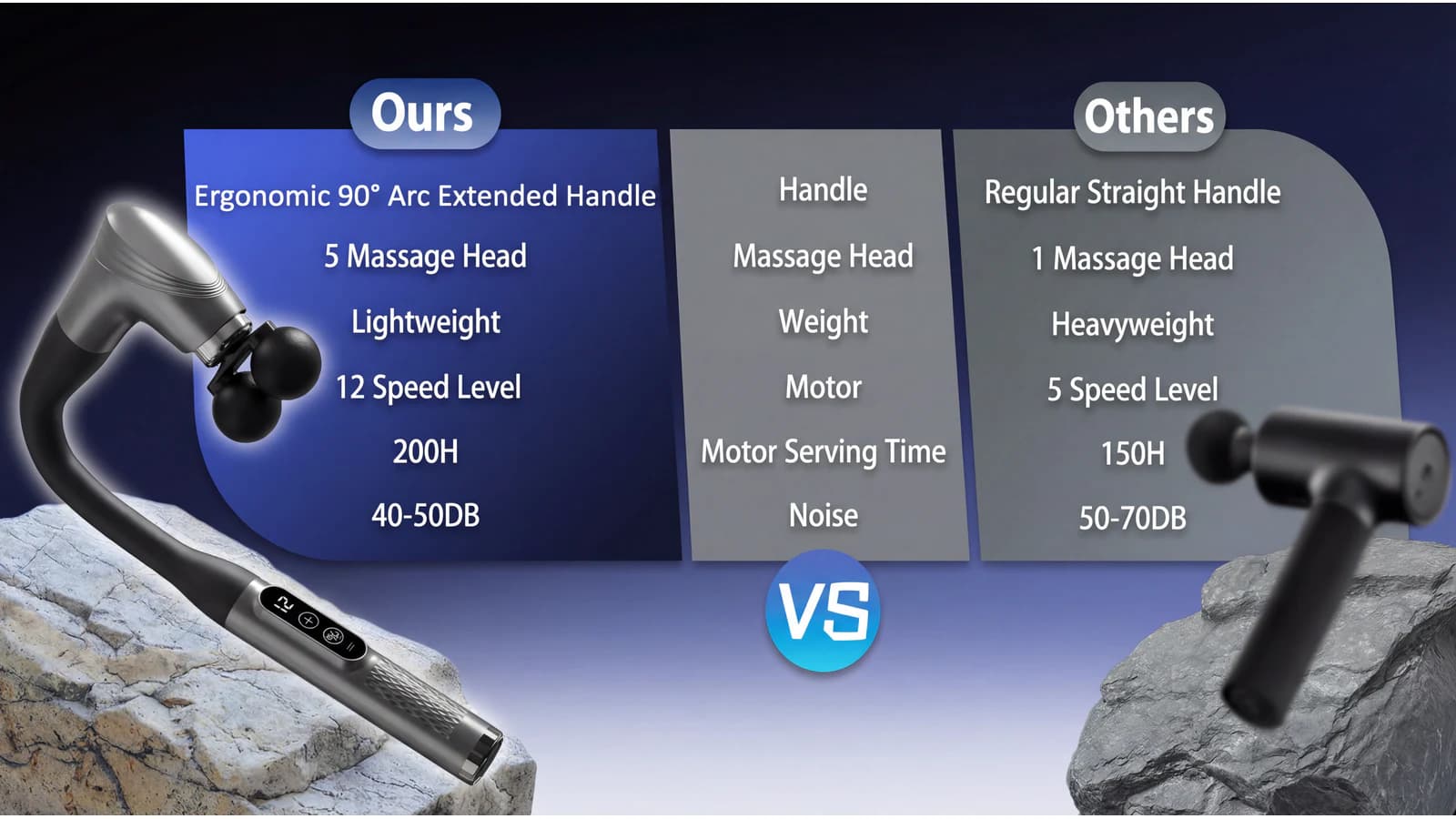 | Ours | | Others |
|---|---|---|
| Ergonomic 90° Arc Extended Handle | Handle | Regular Straight Handle |
| 5 Massage Head | Massage Head | 1 Massage Head |
| Lightweight | Weight | Heavyweight |
| 12 Speed Level | Motor | 5 Speed Level |
| 200H | Motor Serving Time | 150H |
| 40-50DB | Noise | 50-70DB |

VS

12